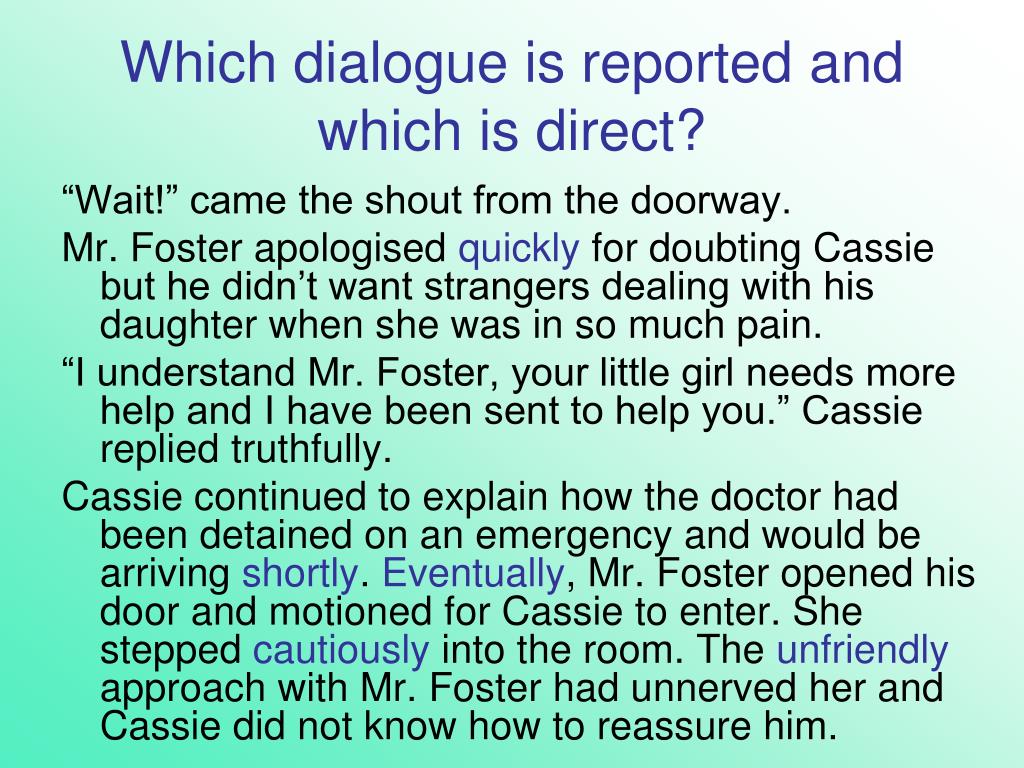 Which dialogue is reported and which is direct?

“Wait!” came the shout from the doorway.

Mr. Foster apologised quickly for doubting Cassie but he didn’t want strangers dealing with his daughter when she was in so much pain.

“I understand Mr. Foster, your little girl needs more help and I have been sent to help you.” Cassie replied truthfully.

Cassie continued to explain how the doctor had been detained on an emergency and would be arriving shortly. Eventually, Mr. Foster opened his door and motioned for Cassie to enter. She stepped cautiously into the room. The unfriendly approach with Mr. Foster had unnerved her and Cassie did not know how to reassure him.